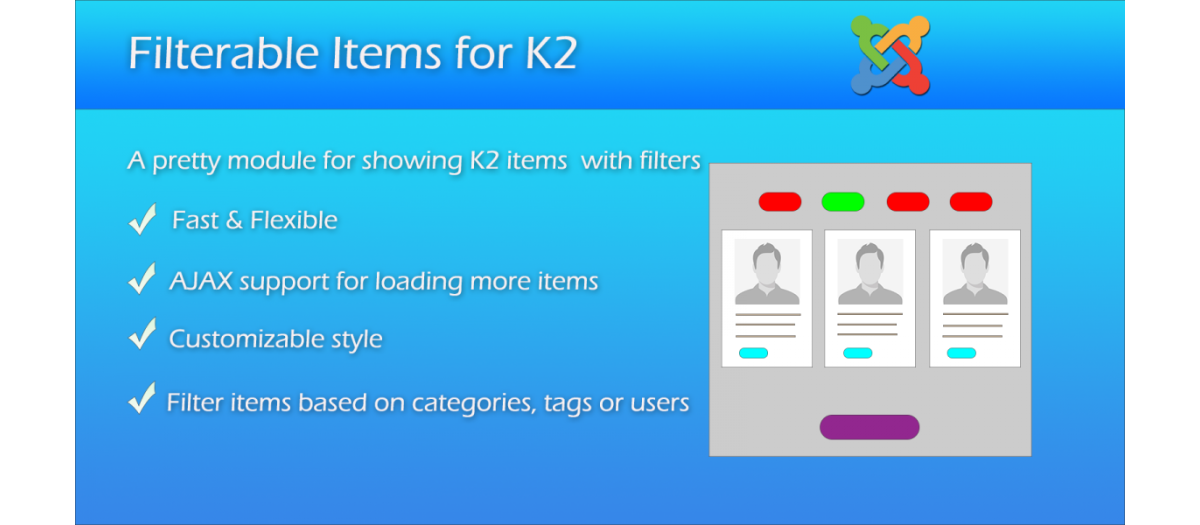 Filterable Items for K2

A pretty module for showing K2 items with filters

✓ Fast & Flexible

✓ AJAX support for loading more items

✓ Customizable style

✓ Filter items based on categories, tags or users